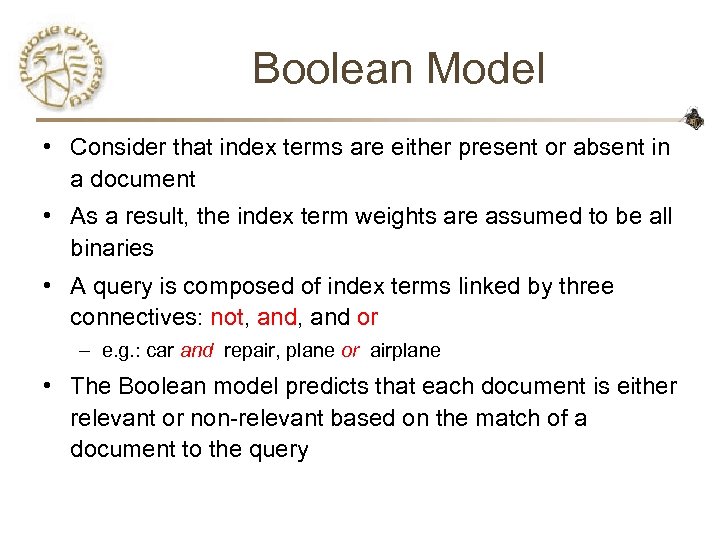 PURDUE UNIVERSITY

Boolean Model

• Consider that index terms are either present or absent in a document

• As a result, the index term weights are assumed to be all binaries

• A query is composed of index terms linked by three connectives: not, and, and or

– e.g.: car and repair, plane or airplane

• The Boolean model predicts that each document is either relevant or non-relevant based on the match of a document to the query